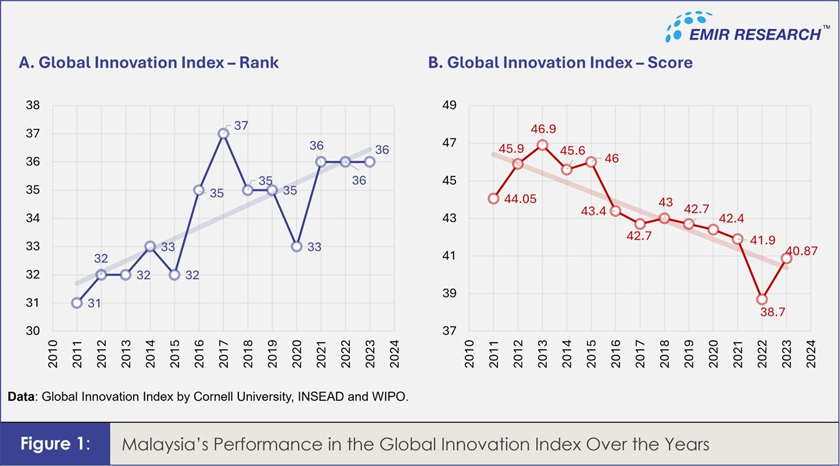 EMIR RESEARCH™

A. Global Innovation Index – Rank

38
37
36
35
34
33
32
31
30

31 32 32 33 32 35 37 35 35 33 36 36 36

2010 2011 2012 2013 2014 2015 2016 2017 2018 2019 2020 2021 2022 2023 2024

B. Global Innovation Index – Score

49
47
45
43
41
39
37

44.05 45.9 46.9 45.6 46 43.4 42.7 43 42.7 42.4 41.9 38.7 40.87

2010 2011 2012 2013 2014 2015 2016 2017 2018 2019 2020 2021 2022 2023 2024

Data: Global Innovation Index by Cornell University, INSEAD and WIPO.

Figure 1: Malaysia's Performance in the Global Innovation Index Over the Years